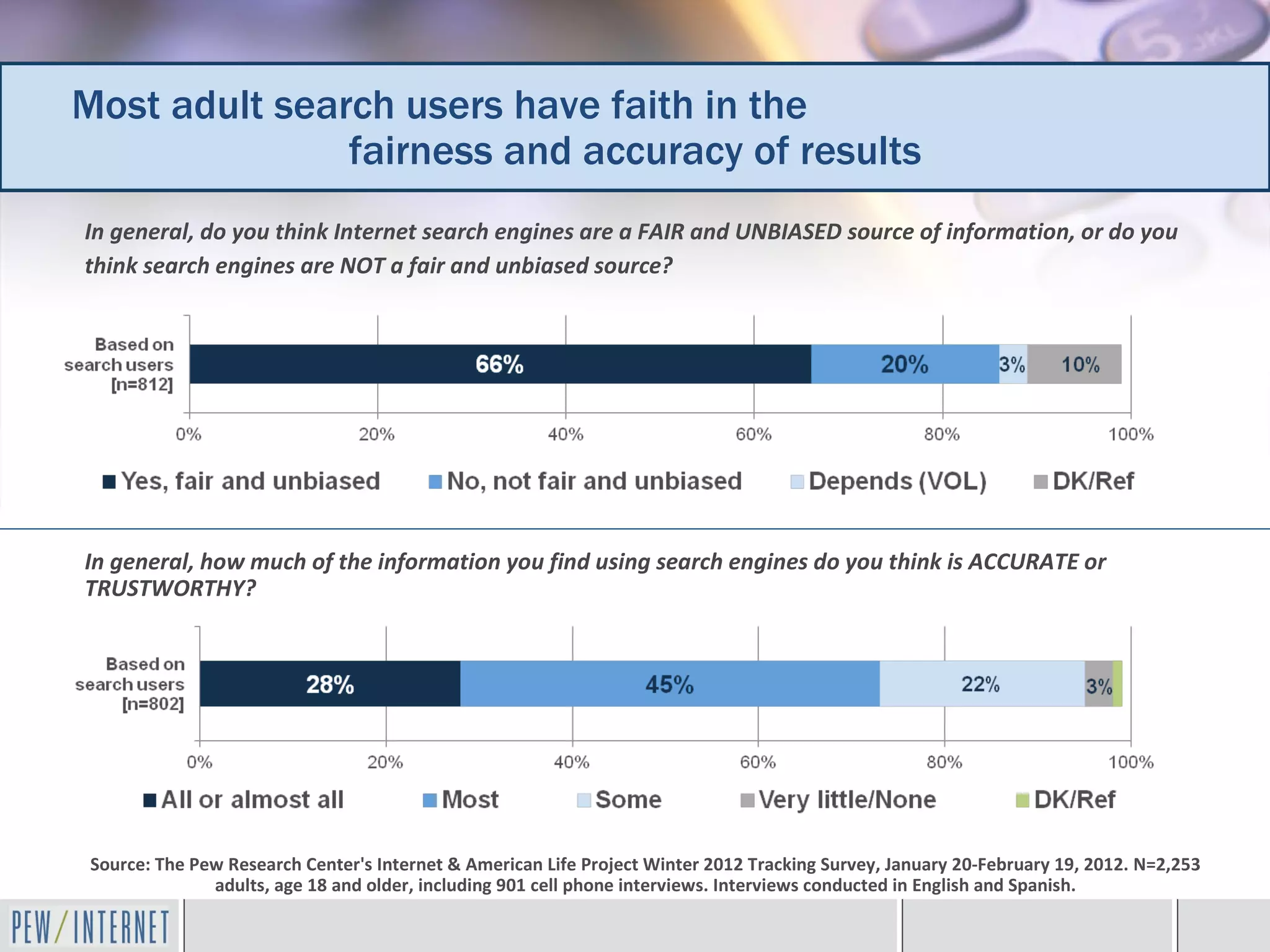 Most adult search users have faith in the fairness and accuracy of results

In general, do you think Internet search engines are a FAIR and UNBIASED source of information, or do you think search engines are NOT a fair and unbiased source?

Based on search users [n=812]

66% 20% 3% 10%

0% 20% 40% 60% 80% 100%

Yes, fair and unbiased   No, not fair and unbiased   Depends (VOL)   DK/Ref

In general, how much of the information you find using search engines do you think is ACCURATE or TRUSTWORTHY?

Based on search users [n=802]

28% 45% 22% 3%

0% 20% 40% 60% 80% 100%

All or almost all   Most   Some   Very little/None   DK/Ref

Source: The Pew Research Center's Internet & American Life Project Winter 2012 Tracking Survey, January 20-February 19, 2012. N=2,253 adults, age 18 and older, including 901 cell phone interviews. Interviews conducted in English and Spanish.

PEW/INTERNET